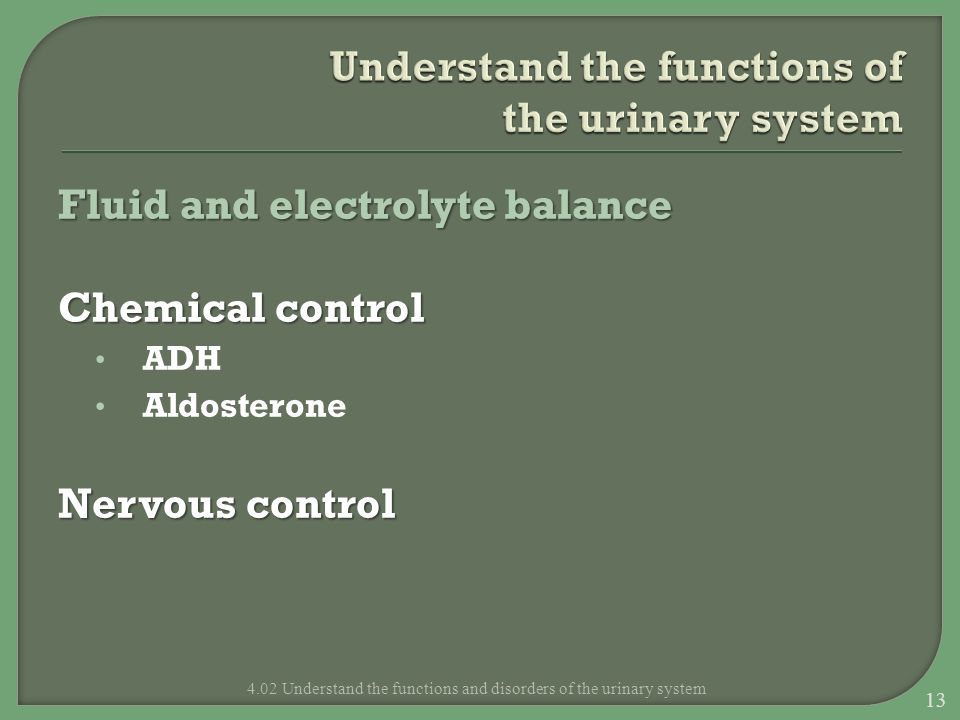 Understand the functions of the urinary system

Fluid and electrolyte balance

Chemical control

• ADH
• Aldosterone

Nervous control

4.02 Understand the functions and disorders of the urinary system

13